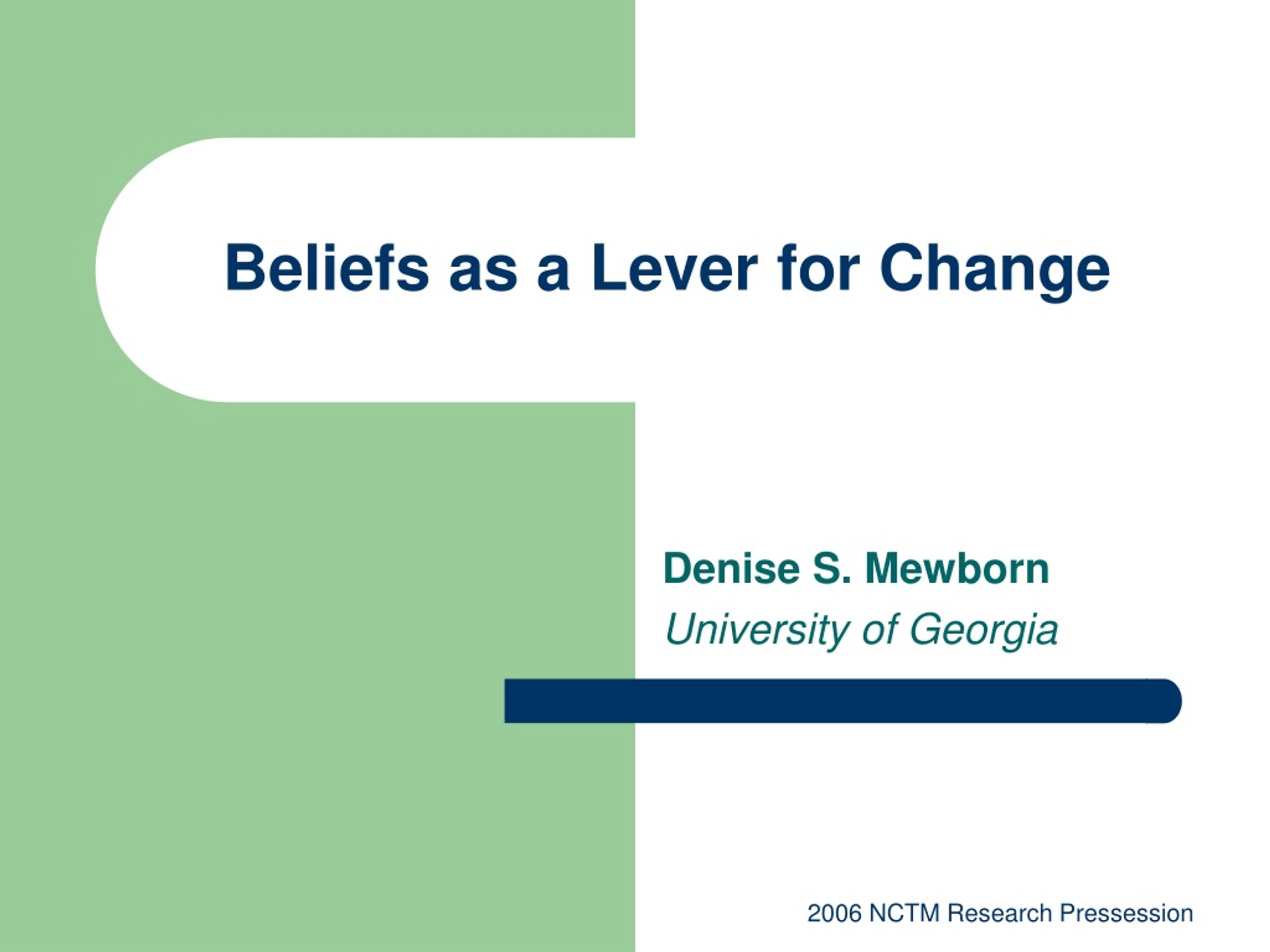 Beliefs as a Lever for Change

Denise S. Mewborn
University of Georgia

2006 NCTM Research Pressession